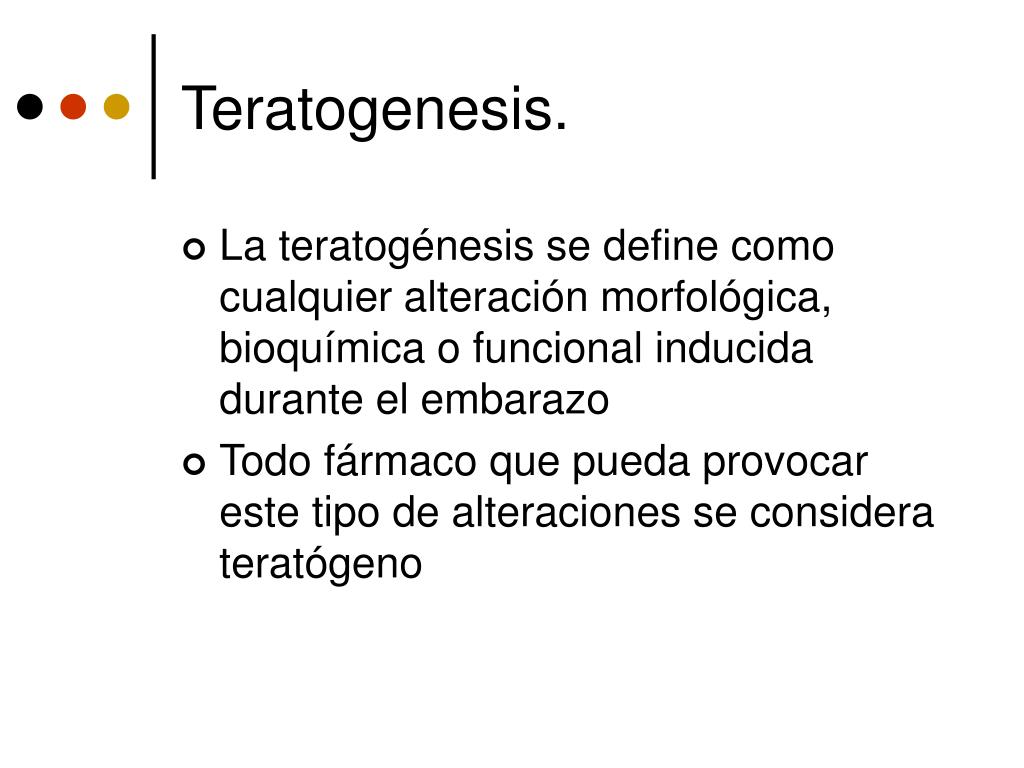 Teratogenesis.

La teratogénesis se define como cualquier alteración morfológica, bioquímica o funcional inducida durante el embarazo

Todo fármaco que pueda provocar este tipo de alteraciones se considera teratógeno